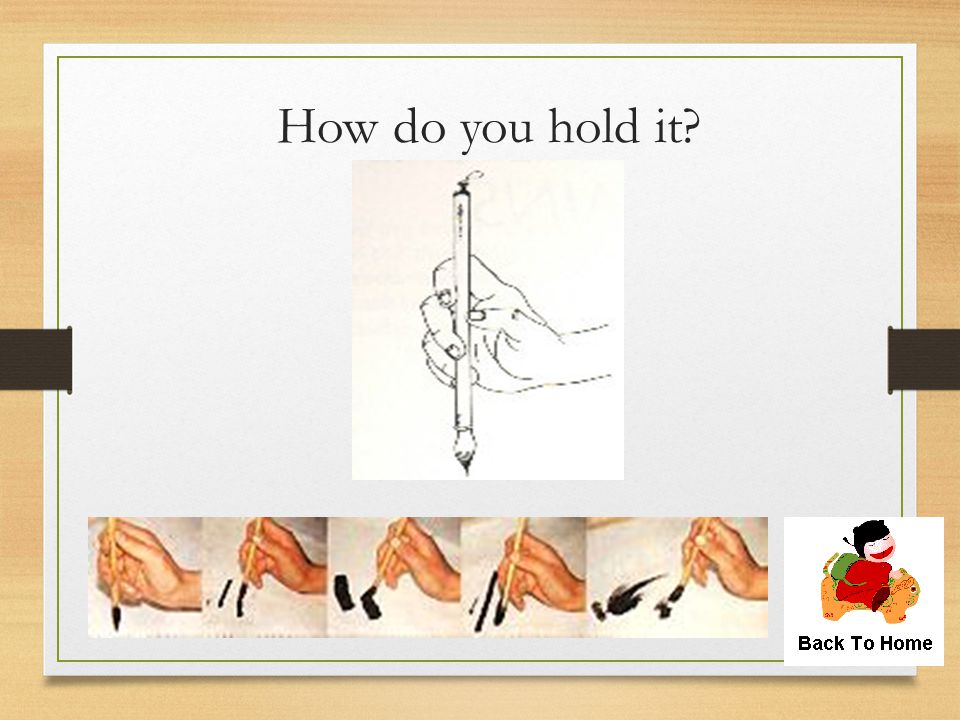 How do you hold it?

Back To Home